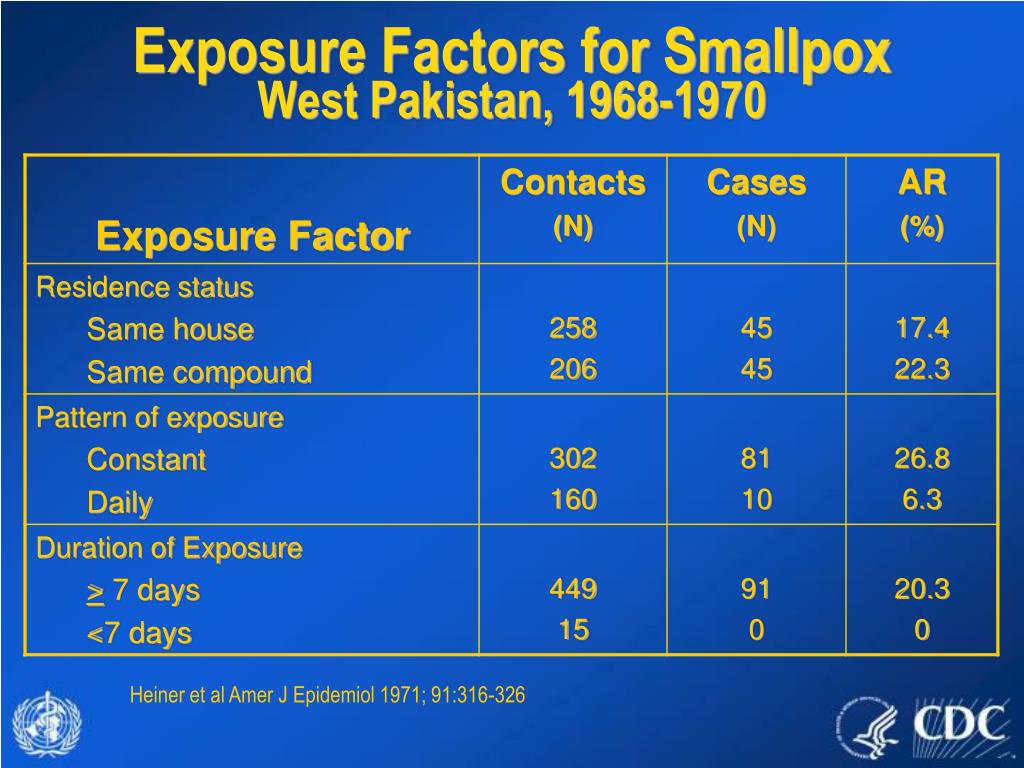 Exposure Factors for Smallpox
West Pakistan, 1968-1970

| Exposure Factor | Contacts (N) | Cases (N) | AR (%) |
|---|---|---|---|
| Residence status | | | |
| Same house | 258 | 45 | 17.4 |
| Same compound | 206 | 45 | 22.3 |
| Pattern of exposure | | | |
| Constant | 302 | 81 | 26.8 |
| Daily | 160 | 10 | 6.3 |
| Duration of Exposure | | | |
| $\geq$ 7 days | 449 | 91 | 20.3 |
| <7 days | 15 | 0 | 0 |

Heiner et al Amer J Epidemiol 1971; 91:316-326

CDC